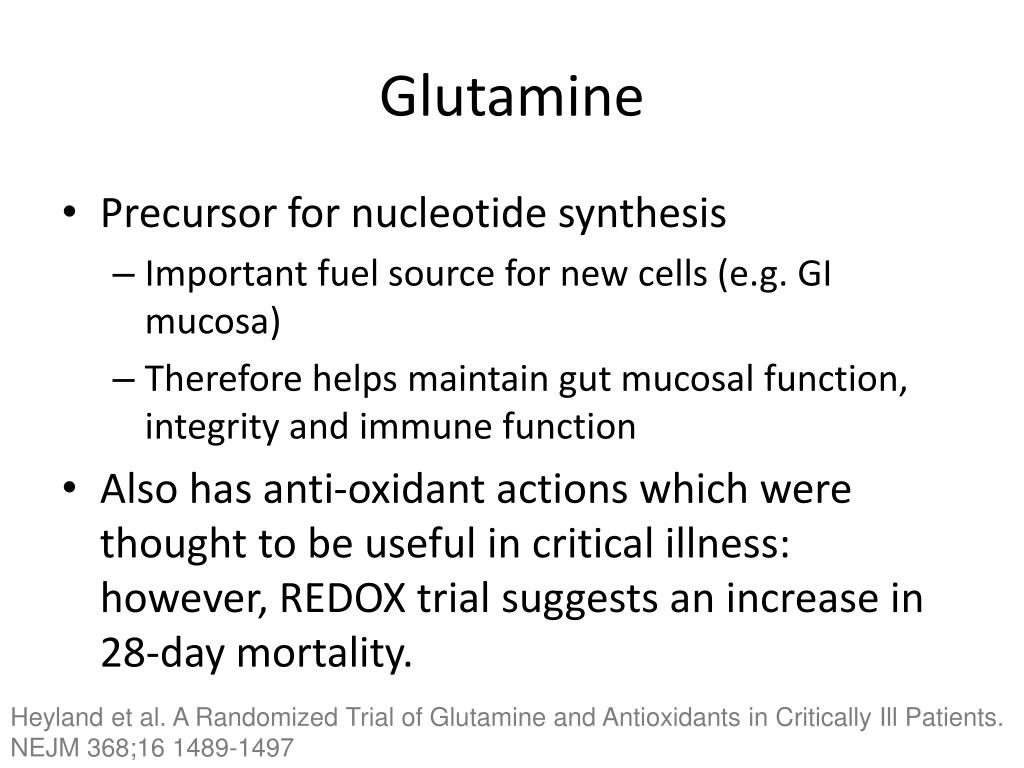 Glutamine

• Precursor for nucleotide synthesis
– Important fuel source for new cells (e.g. GI mucosa)
– Therefore helps maintain gut mucosal function, integrity and immune function
• Also has anti-oxidant actions which were thought to be useful in critical illness: however, REDOX trial suggests an increase in 28-day mortality.

Heyland et al. A Randomized Trial of Glutamine and Antioxidants in Critically Ill Patients. NEJM 368;16 1489-1497